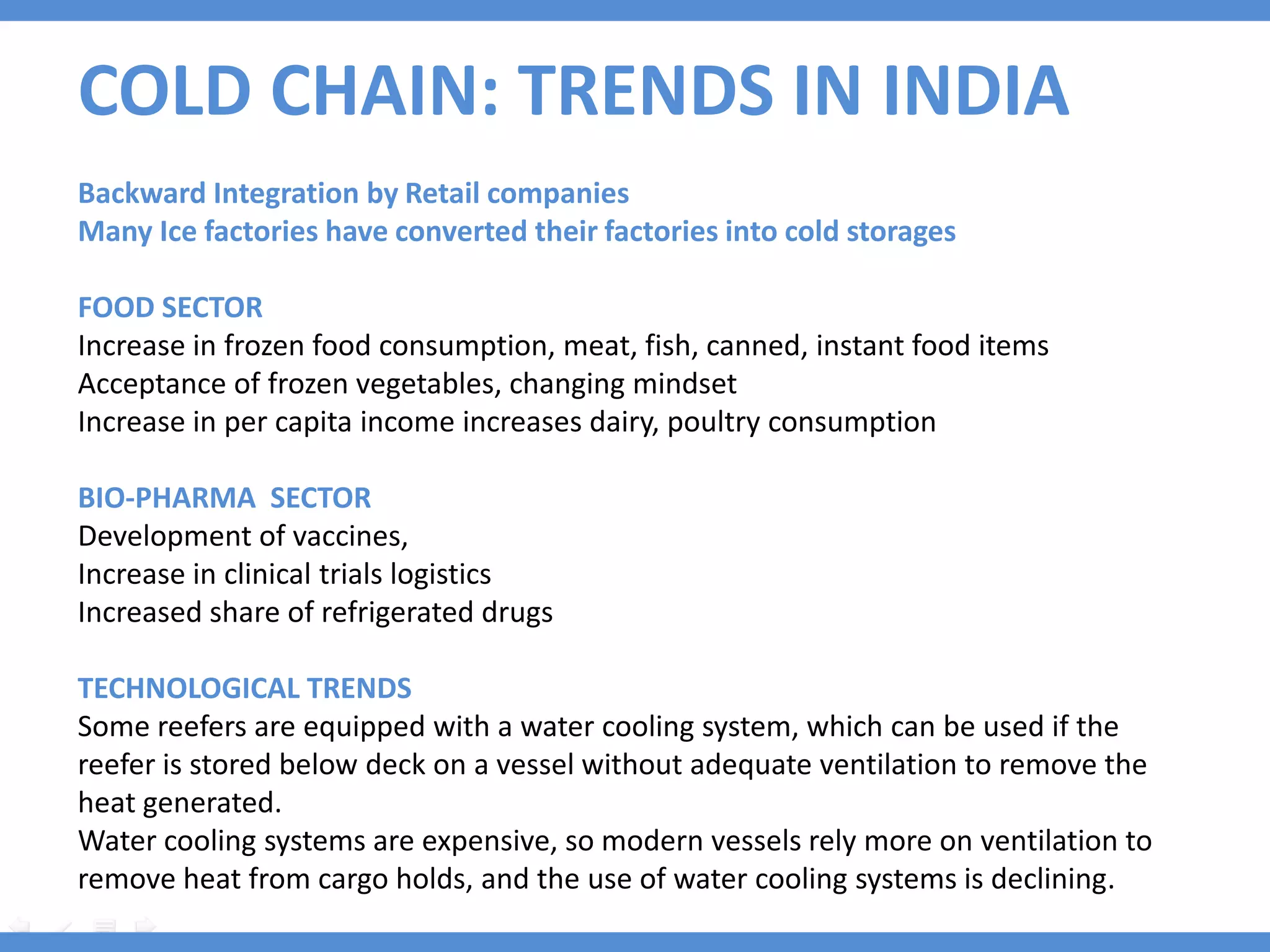 COLD CHAIN: TRENDS IN INDIA

Backward Integration by Retail companies
Many Ice factories have converted their factories into cold storages

FOOD SECTOR
Increase in frozen food consumption, meat, fish, canned, instant food items
Acceptance of frozen vegetables, changing mindset
Increase in per capita income increases dairy, poultry consumption

BIO-PHARMA SECTOR
Development of vaccines,
Increase in clinical trials logistics
Increased share of refrigerated drugs

TECHNOLOGICAL TRENDS
Some reefers are equipped with a water cooling system, which can be used if the reefer is stored below deck on a vessel without adequate ventilation to remove the heat generated.
Water cooling systems are expensive, so modern vessels rely more on ventilation to remove heat from cargo holds, and the use of water cooling systems is declining.